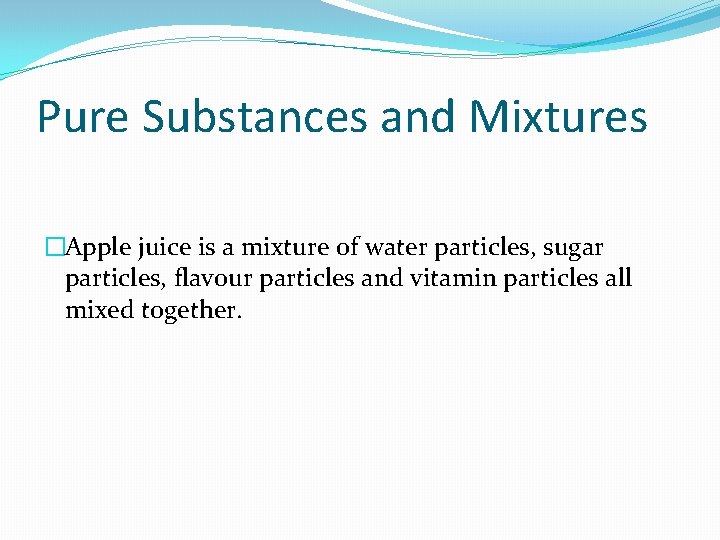 Pure Substances and Mixtures

□Apple juice is a mixture of water particles, sugar particles, flavour particles and vitamin particles all mixed together.